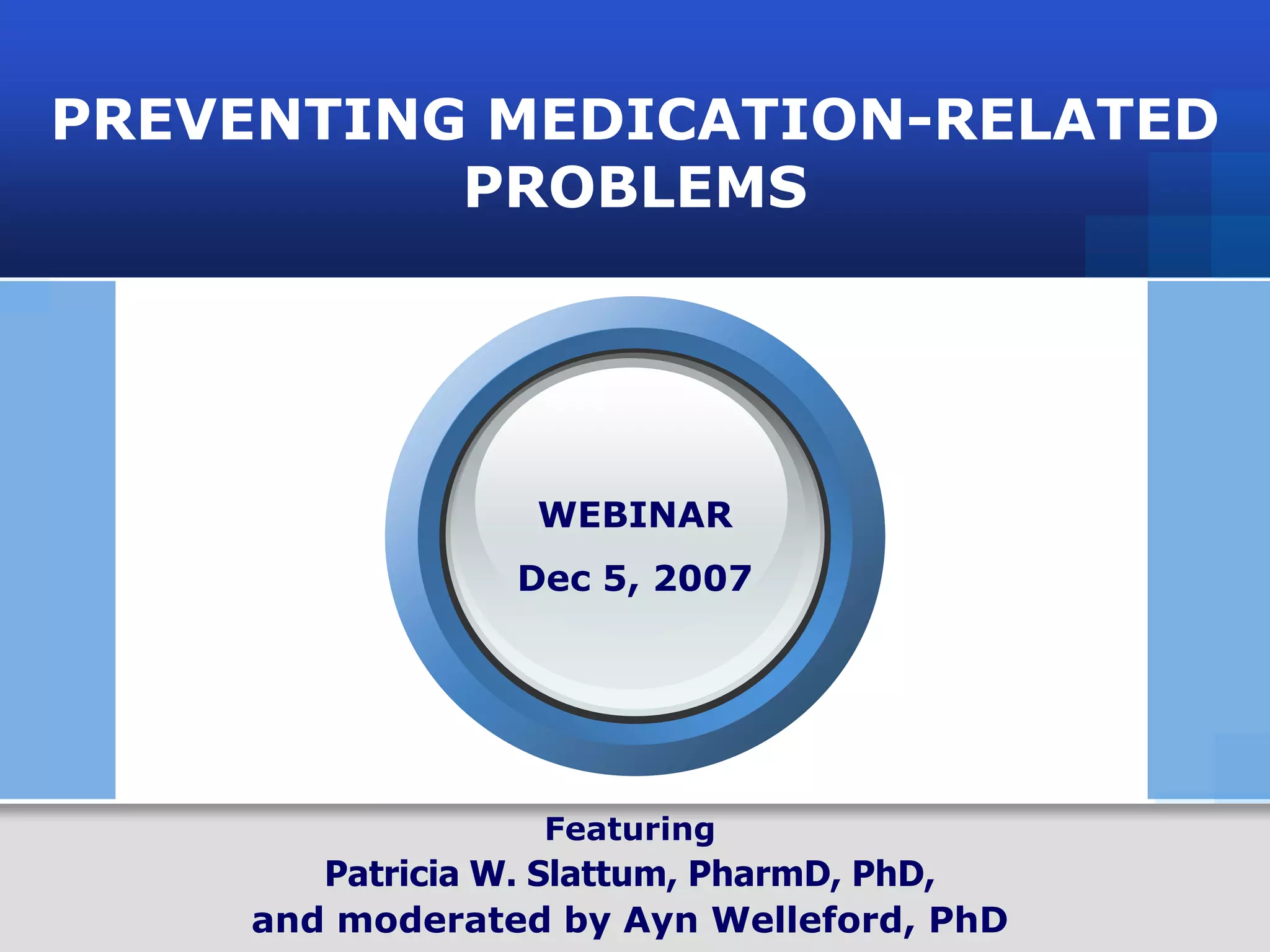 PREVENTING MEDICATION-RELATED PROBLEMS

WEBINAR

Dec 5, 2007

Featuring
Patricia W. Slattum, PharmD, PhD,
and moderated by Ayn Welleford, PhD